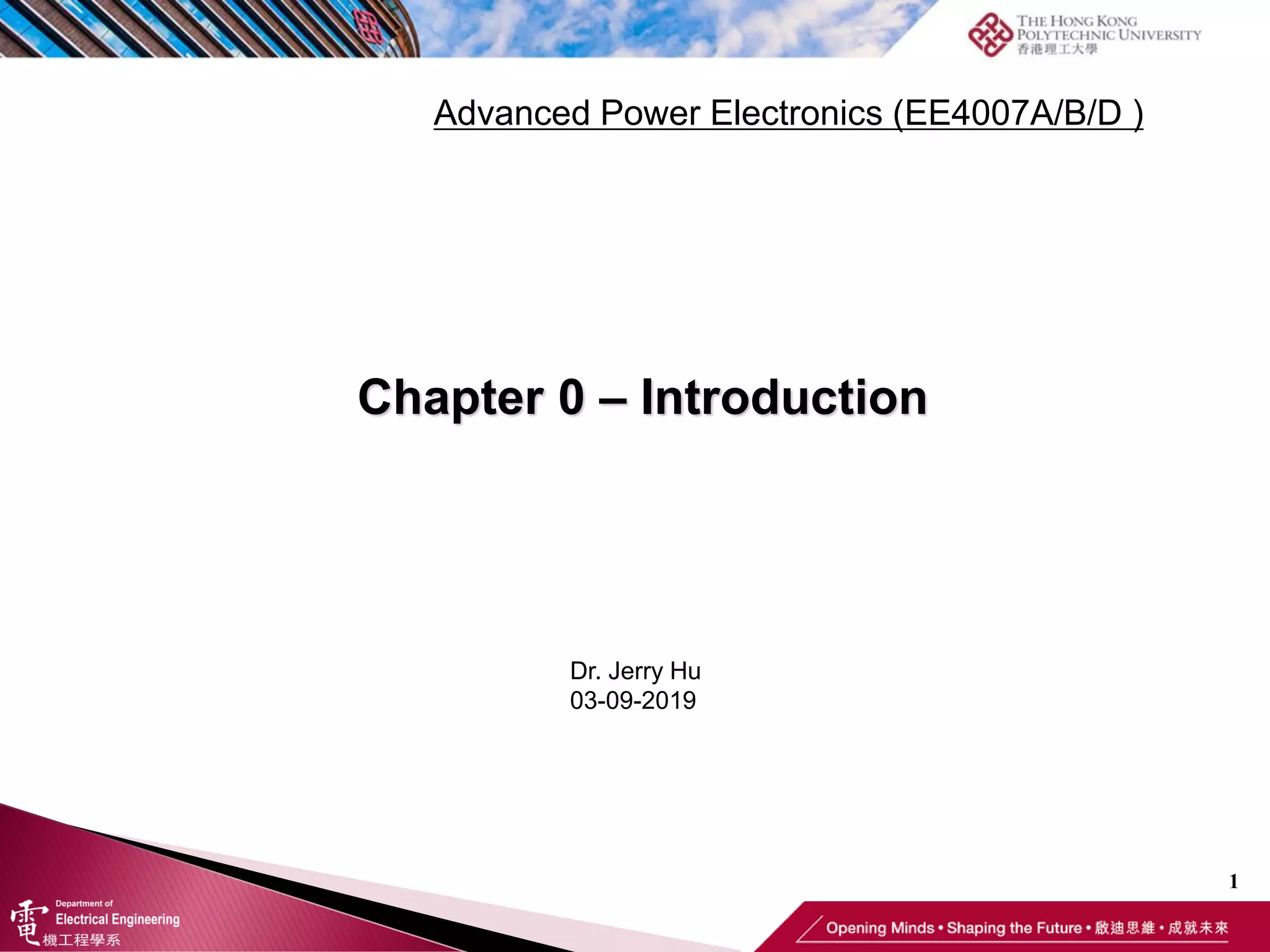 THE HONG KONG POLYTECHNIC UNIVERSITY
香港理工大學

Advanced Power Electronics (EE4007A/B/D )

Chapter 0 – Introduction

Dr. Jerry Hu
03-09-2019

1

Department of Electrical Engineering
電機工程學系

Opening Minds • Shaping the Future • 啟迪思維 • 成就未來